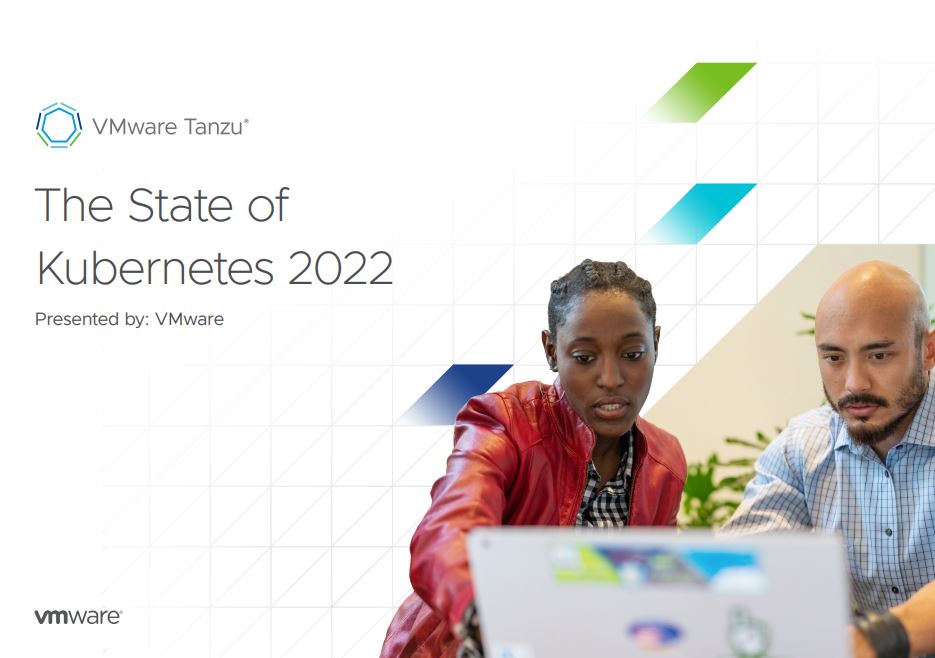 VMware Tanzu®

The State of Kubernetes 2022

Presented by: VMware

vmware®